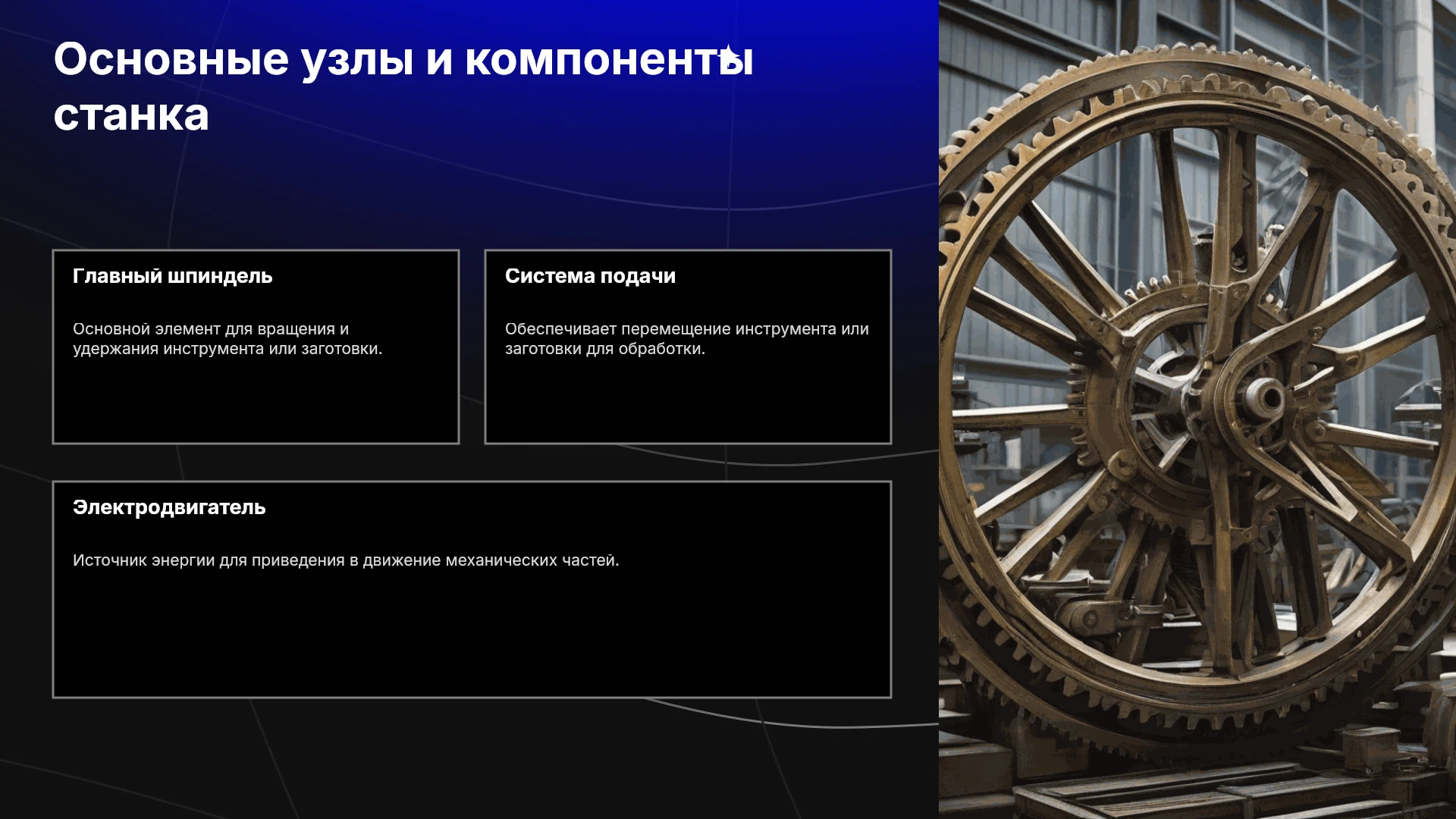 Основные узлы и компоненты станка

Главный шпиндель

Основной элемент для вращения и удержания инструмента или заготовки.

Система подачи

Обеспечивает перемещение инструмента или заготовки для обработки.

Электродвигатель

Источник энергии для приведения в движение механических частей.